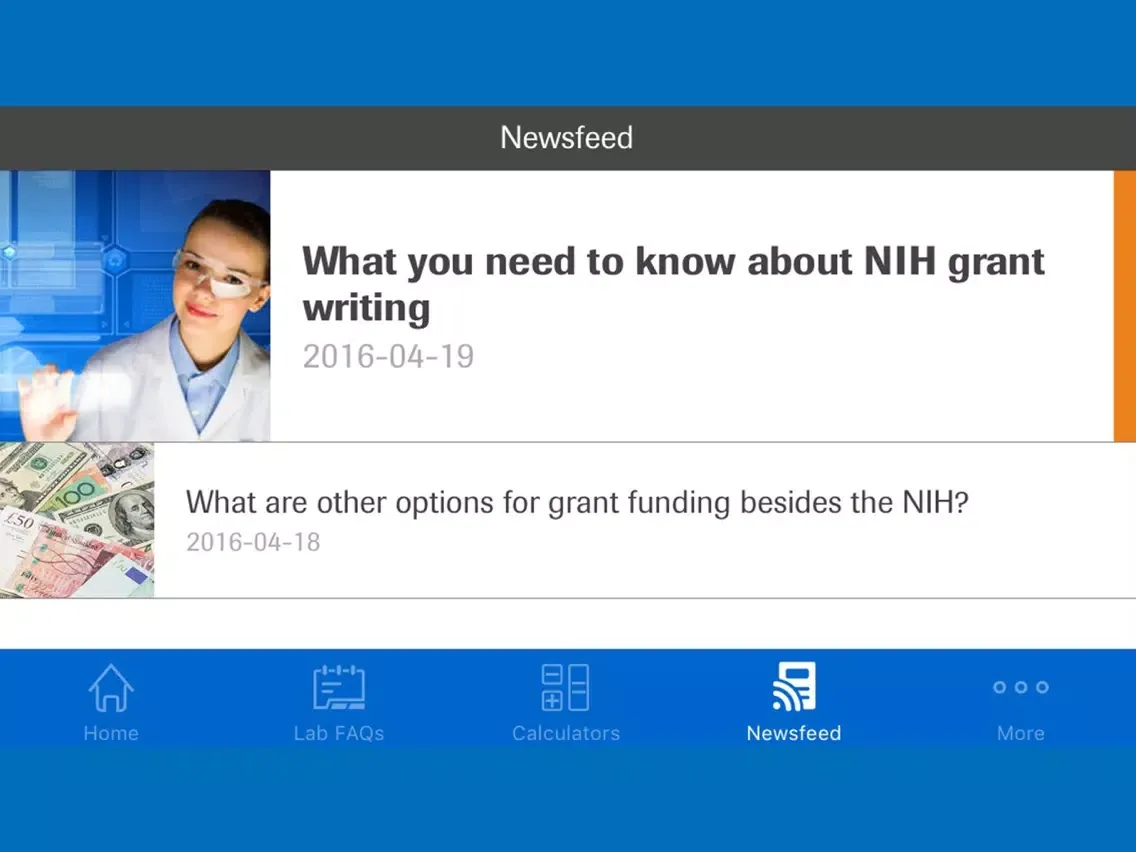 Newsfeed

What you need to know about NIH grant writing
2016-04-19

What are other options for grant funding besides the NIH?
2016-04-18

Home
Lab FAQs
Calculators
Newsfeed
More